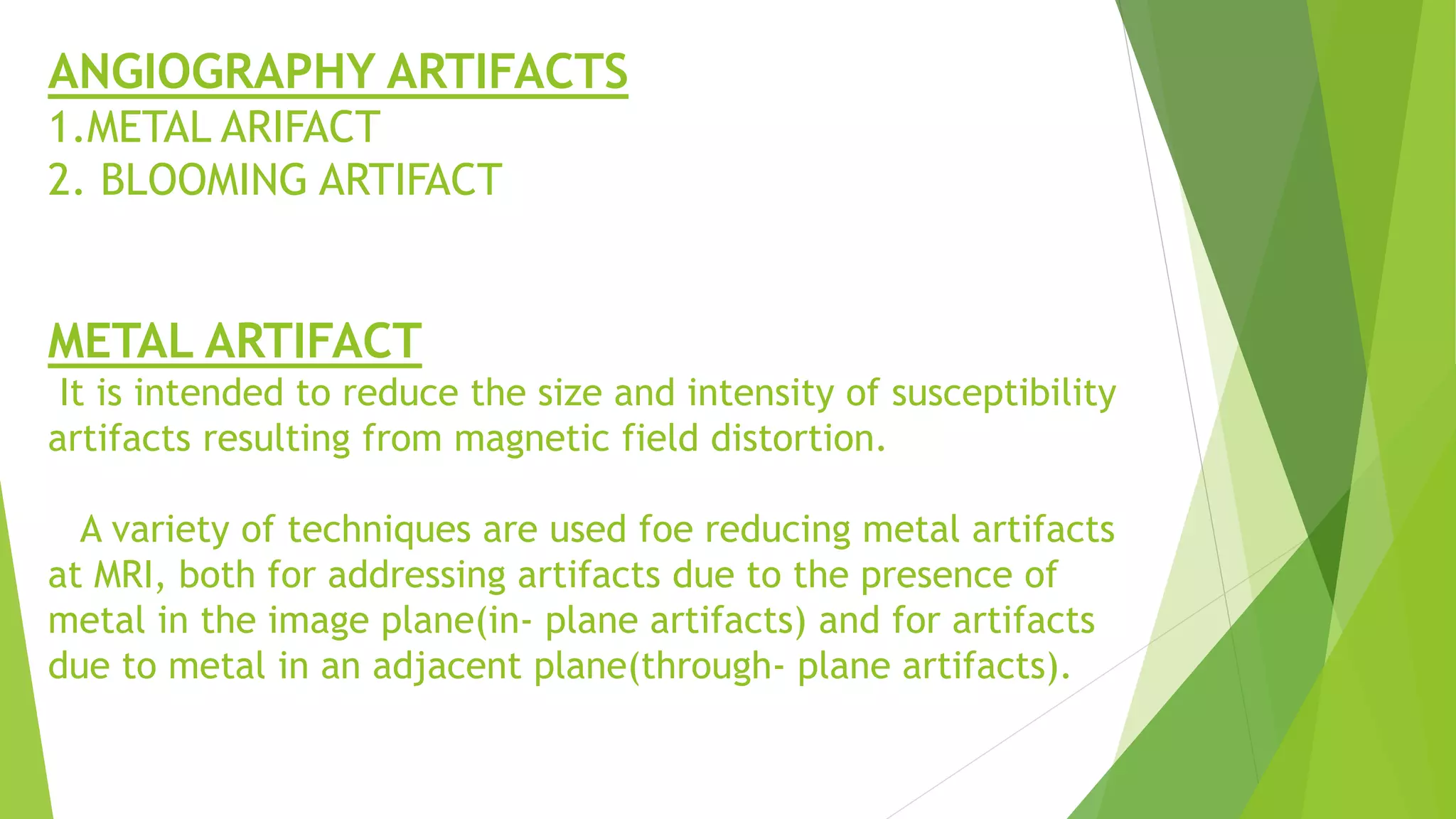 ANGIOGRAPHY ARTIFACTS
1.METAL ARIFACT
2. BLOOMING ARTIFACT

METAL ARTIFACT
It is intended to reduce the size and intensity of susceptibility artifacts resulting from magnetic field distortion.

A variety of techniques are used foe reducing metal artifacts at MRI, both for addressing artifacts due to the presence of metal in the image plane(in- plane artifacts) and for artifacts due to metal in an adjacent plane(through- plane artifacts).